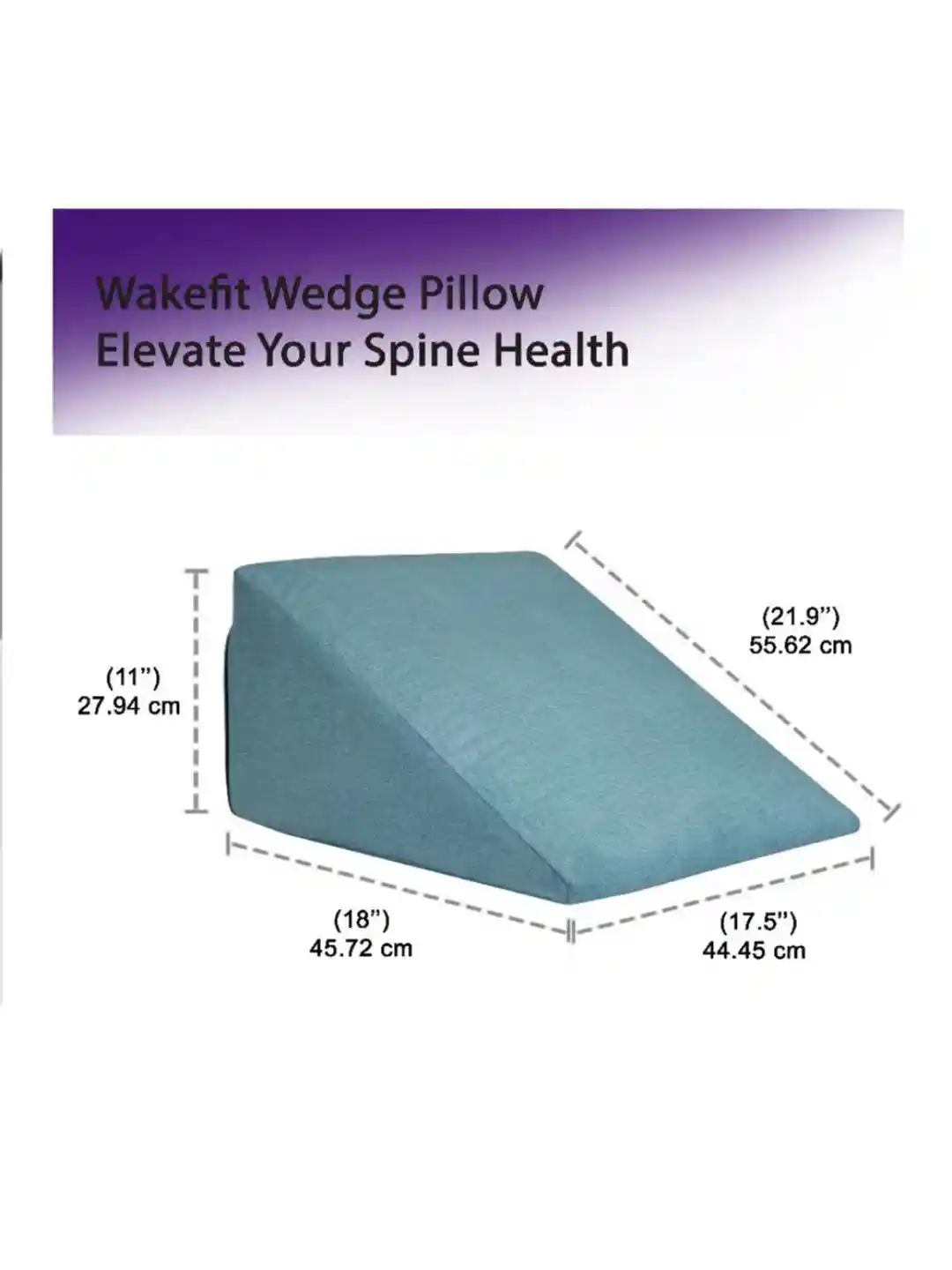 Wakefit Wedge Pillow
Elevate Your Spine Health

(21.9")
55.62 cm

(11")
27.94 cm

(18")
45.72 cm

(17.5")
44.45 cm